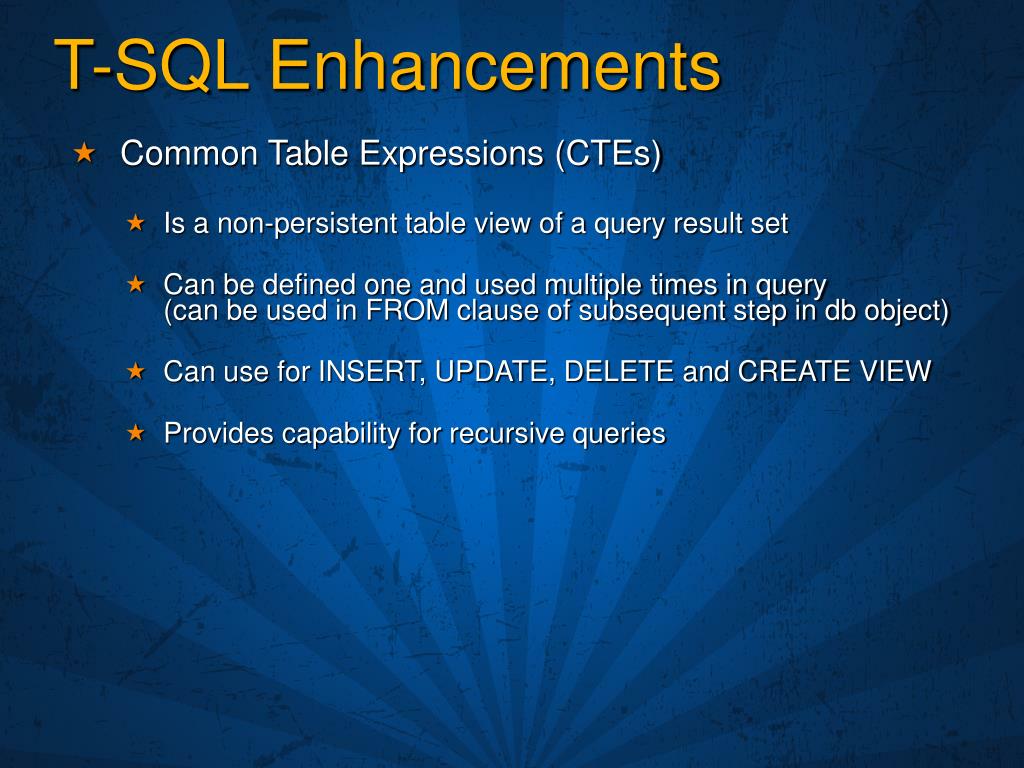 T-SQL Enhancements

★ Common Table Expressions (CTEs)

★ Is a non-persistent table view of a query result set

★ Can be defined one and used multiple times in query
(can be used in FROM clause of subsequent step in db object)

★ Can use for INSERT, UPDATE, DELETE and CREATE VIEW

★ Provides capability for recursive queries